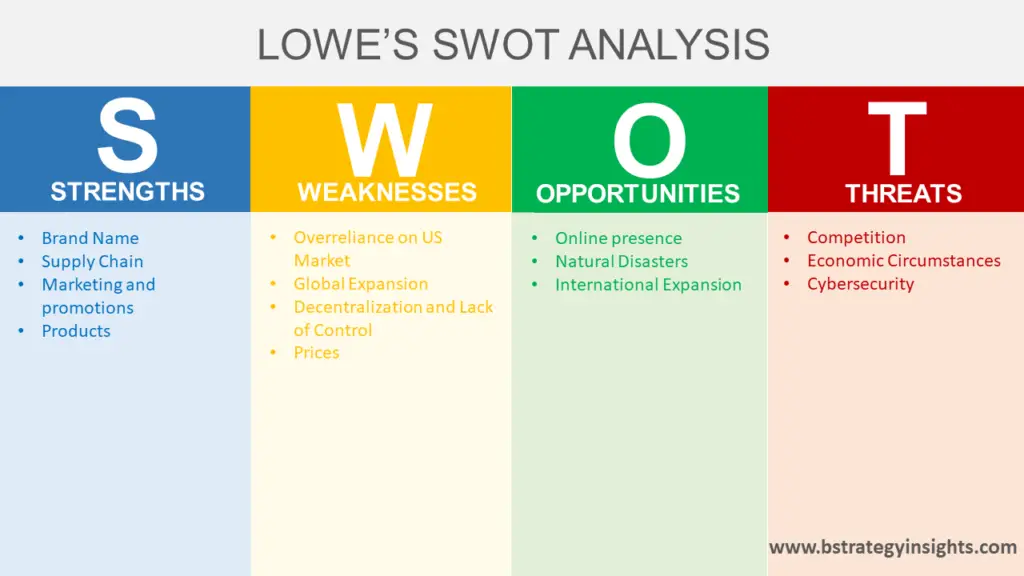 LOWE'S SWOT ANALYSIS

S
STRENGTHS

- Brand Name
- Supply Chain
- Marketing and promotions
- Products

W
WEAKNESSES

- Overreliance on US Market
- Global Expansion
- Decentralization and Lack of Control
- Prices

O
OPPORTUNITIES

- Online presence
- Natural Disasters
- International Expansion

T
THREATS

- Competition
- Economic Circumstances
- Cybersecurity

www.bstrategyinsights.com